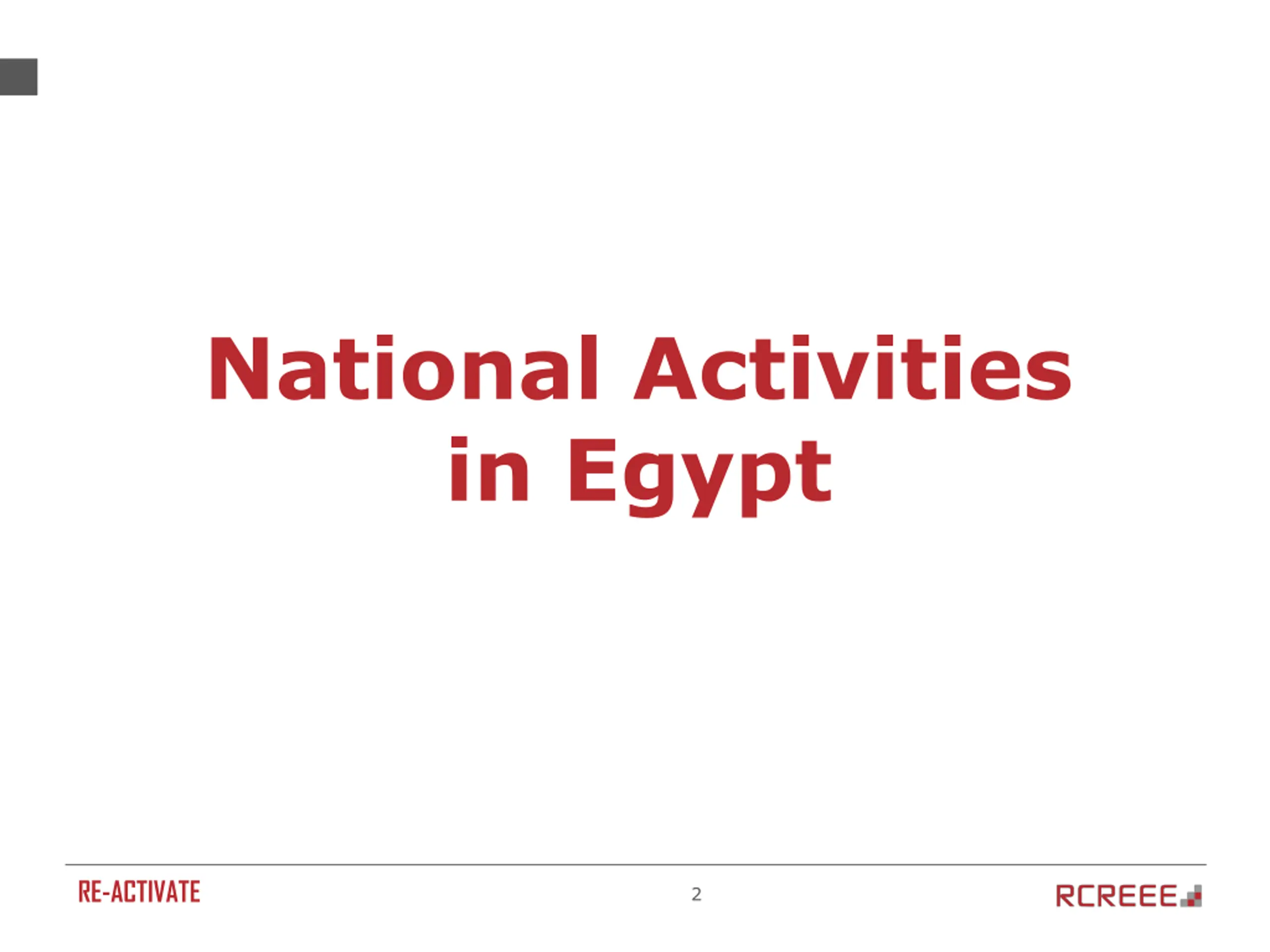 National Activities in Egypt

RE-ACTIVATE

2

RCREEE